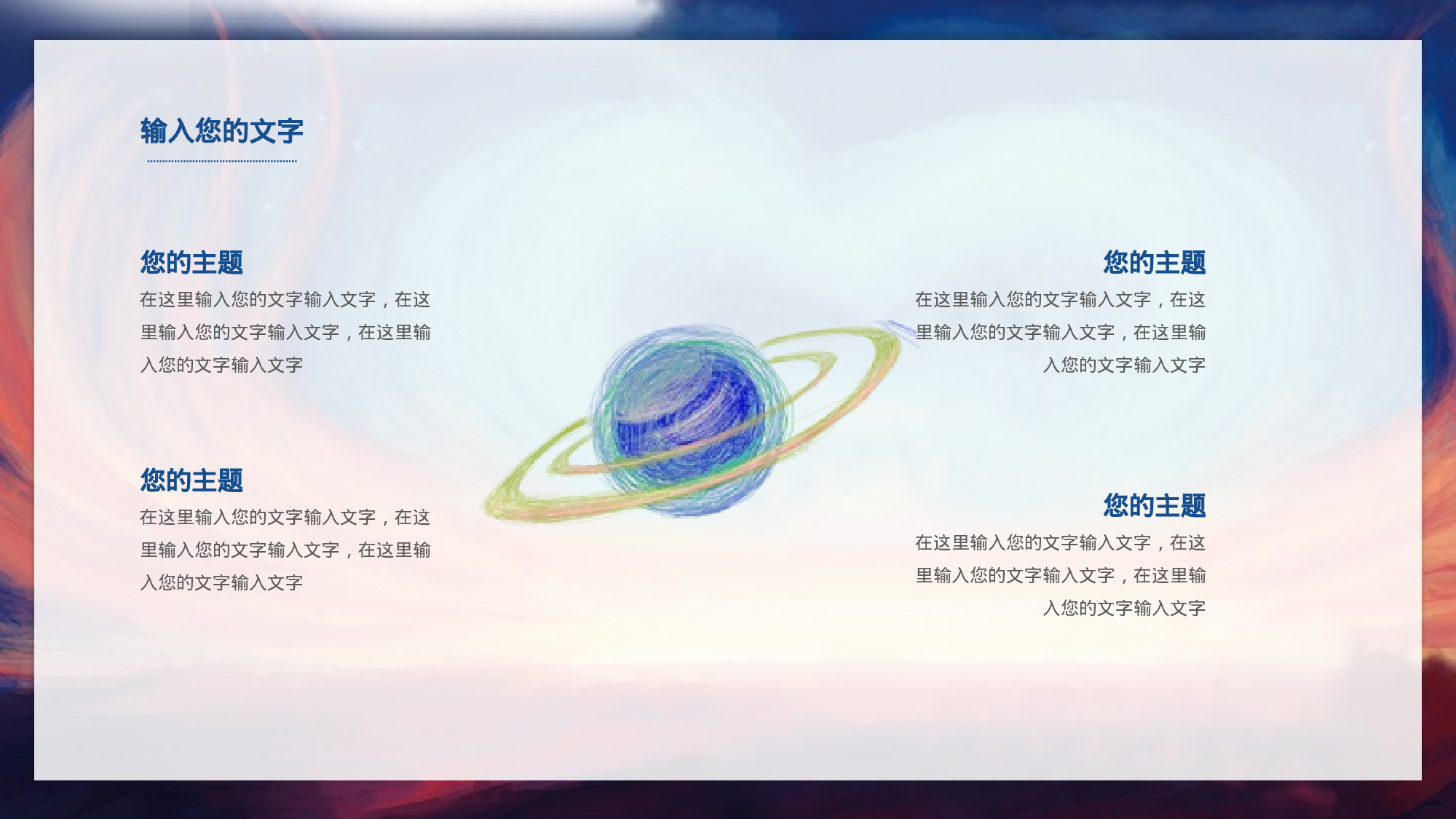 输入您的文字

您的主题

在这里输入您的文字输入文字，在这里输入您的文字输入文字，在这里输入您的文字输入文字

您的主题

在这里输入您的文字输入文字，在这里输入您的文字输入文字，在这里输入您的文字输入文字

您的主题

在这里输入您的文字输入文字，在这里输入您的文字输入文字，在这里输入您的文字输入文字

您的主题

在这里输入您的文字输入文字，在这里输入您的文字输入文字，在这里输入您的文字输入文字